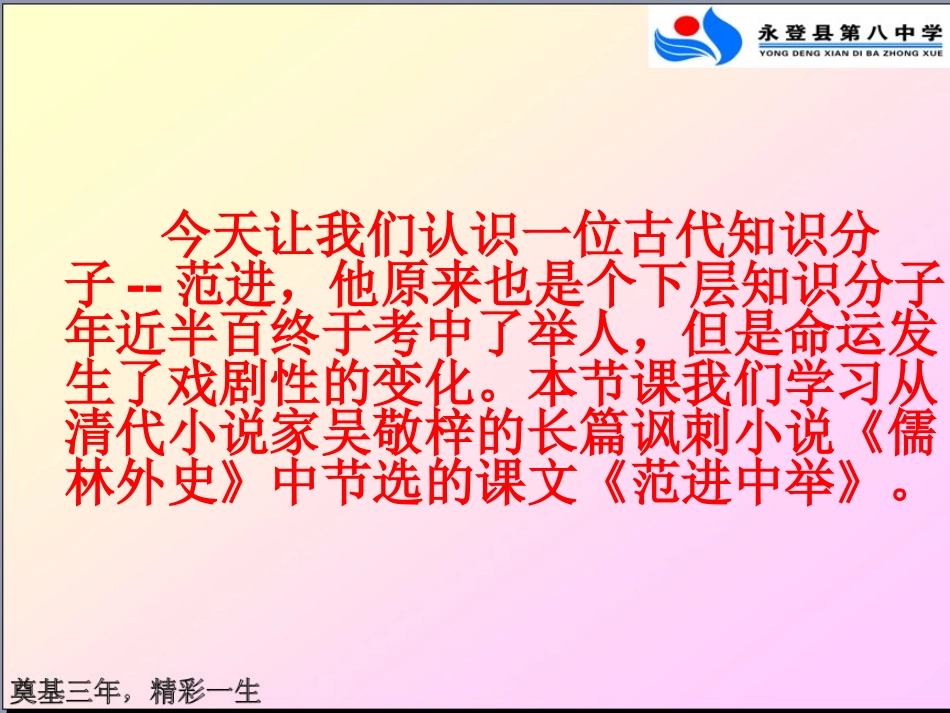 永登县第八中学
YONG DENG XIAN DI BA ZHONG XUE

今天让我们认识一位古代知识分子 -- 范进，他原来也是个下层知识分子年近半百终于考中了举人，但是命运发生了戏剧性的变化。本节课我们学习从清代小说家吴敬梓的长篇讽刺小说《儒林外史》中节选的课文《范进中举》。

奠基三年，精彩一生